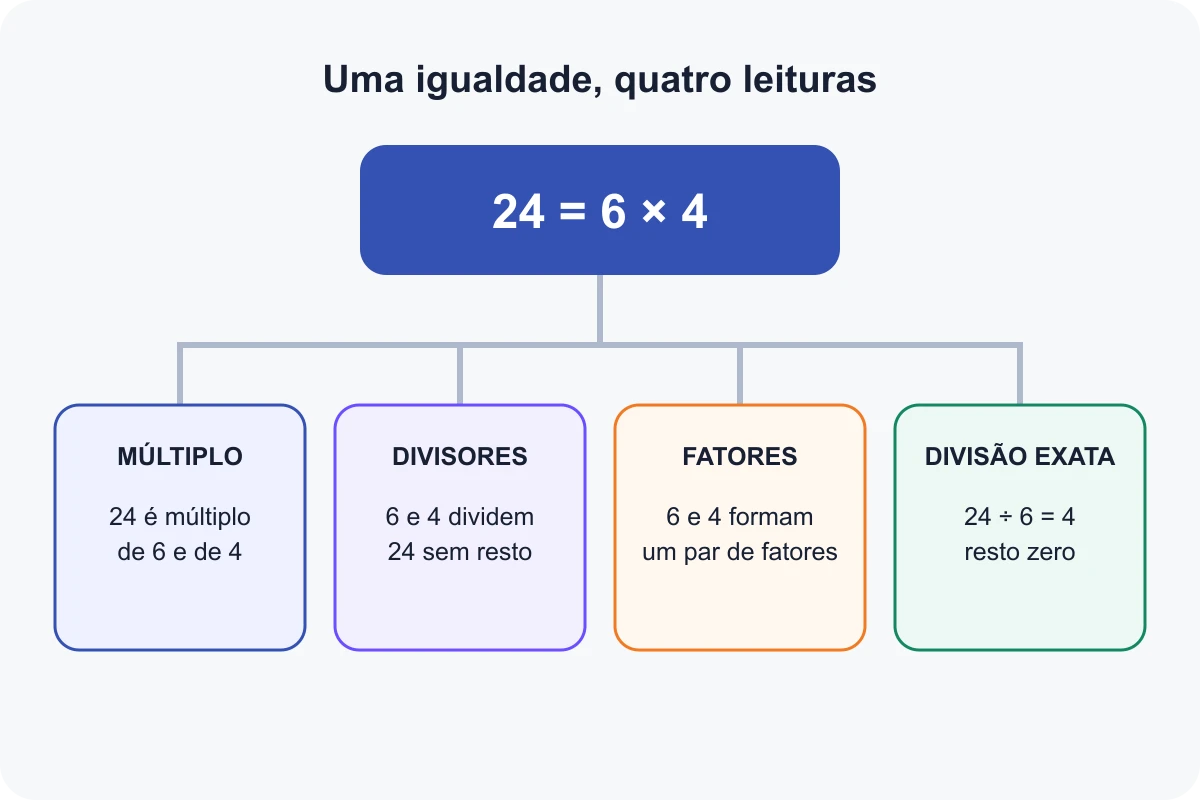 Uma igualdade, quatro leituras

$24 = 6 \times 4$

MÚLTIPLO

24 é múltiplo de 6 e de 4

DIVISORES

6 e 4 dividem 24 sem resto

FATORES

6 e 4 formam um par de fatores

DIVISÃO EXATA

$24 \div 6 = 4$
resto zero